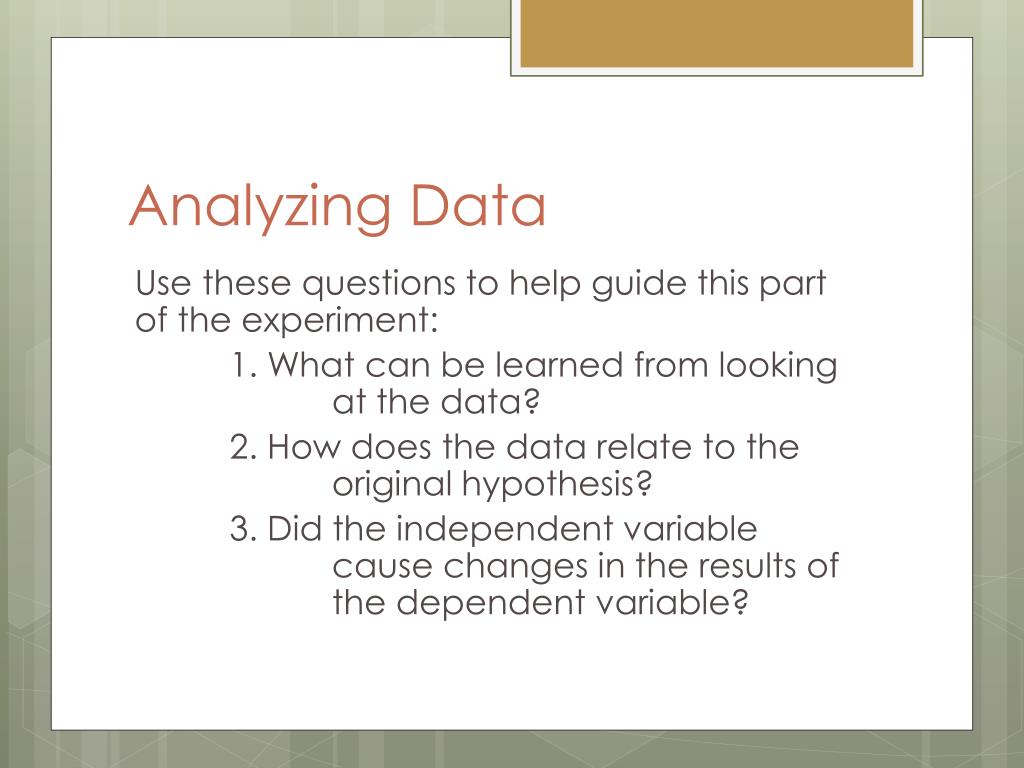 Analyzing Data

Use these questions to help guide this part of the experiment:

1. What can be learned from looking at the data?

2. How does the data relate to the original hypothesis?

3. Did the independent variable cause changes in the results of the dependent variable?